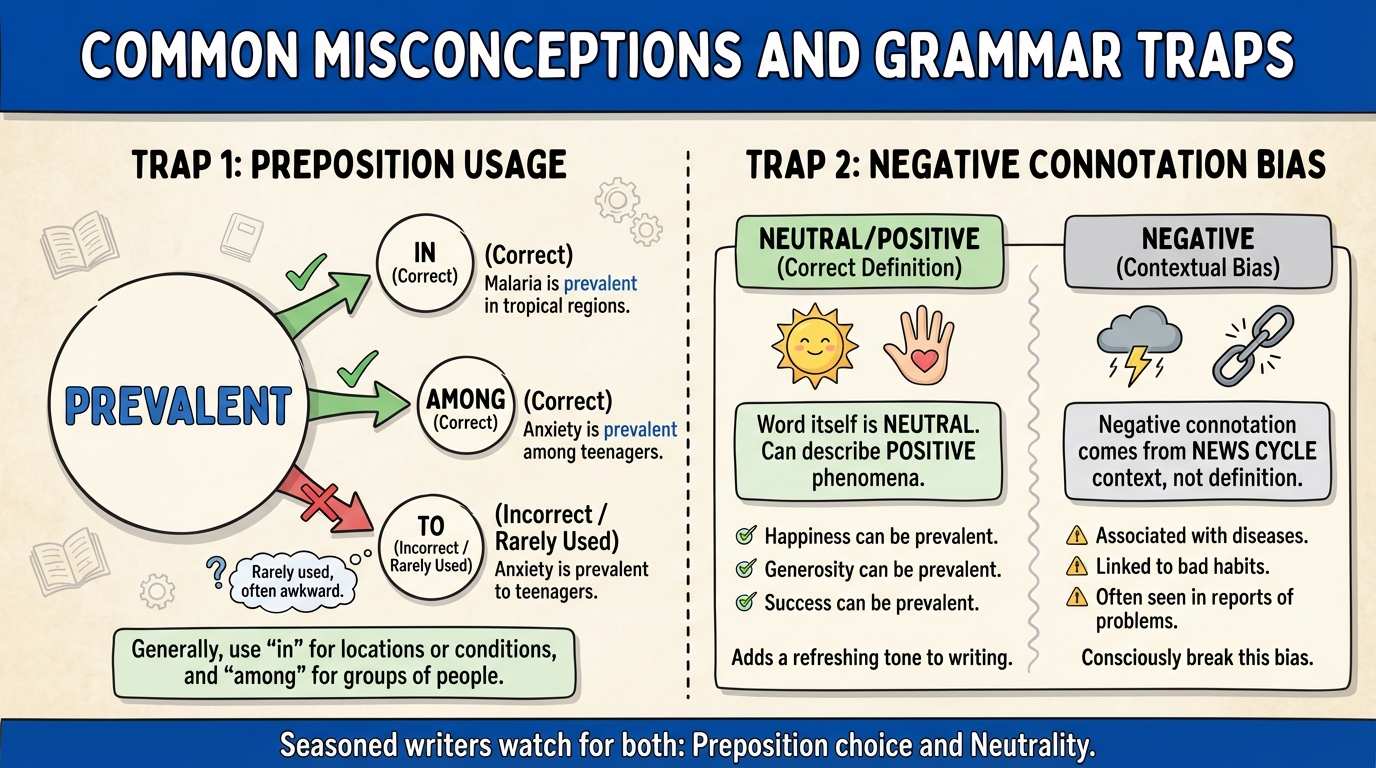 COMMON MISCONCEPTIONS AND GRAMMAR TRAPS

TRAP 1: PREPOSITION USAGE

PREVALENT

IN
(Correct)

(Correct)
Malaria is prevalent in tropical regions.

AMONG
(Correct)

(Correct)
Anxiety is prevalent among teenagers.

TO
(Incorrect / Rarely Used)

(Incorrect / Rarely Used)
Anxiety is prevalent to teenagers.

?
Rarely used, often awkward.

Generally, use "in" for locations or conditions, and "among" for groups of people.

TRAP 2: NEGATIVE CONNOTATION BIAS

NEUTRAL/POSITIVE
(Correct Definition)

Word itself is NEUTRAL. Can describe POSITIVE phenomena.

Happiness can be prevalent.
Generosity can be prevalent.
Success can be prevalent.

Adds a refreshing tone to writing.

NEGATIVE
(Contextual Bias)

Negative connotation comes from NEWS CYCLE context, not definition.

Associated with diseases.
Linked to bad habits.
Often seen in reports of problems.

Consciously break this bias.

Seasoned writers watch for both: Preposition choice and Neutrality.